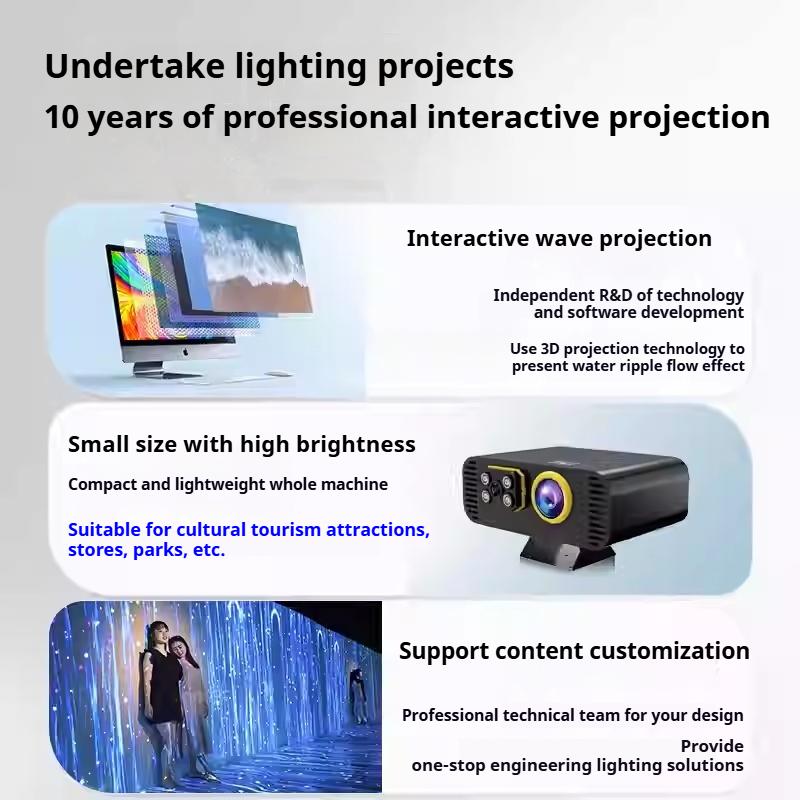 Undertake lighting projects
10 years of professional interactive projection

Interactive wave projection

Independent R&D of technology and software development

Use 3D projection technology to present water ripple flow effect

Small size with high brightness

Compact and lightweight whole machine

Suitable for cultural tourism attractions, stores, parks, etc.

Support content customization

Professional technical team for your design

Provide one-stop engineering lighting solutions